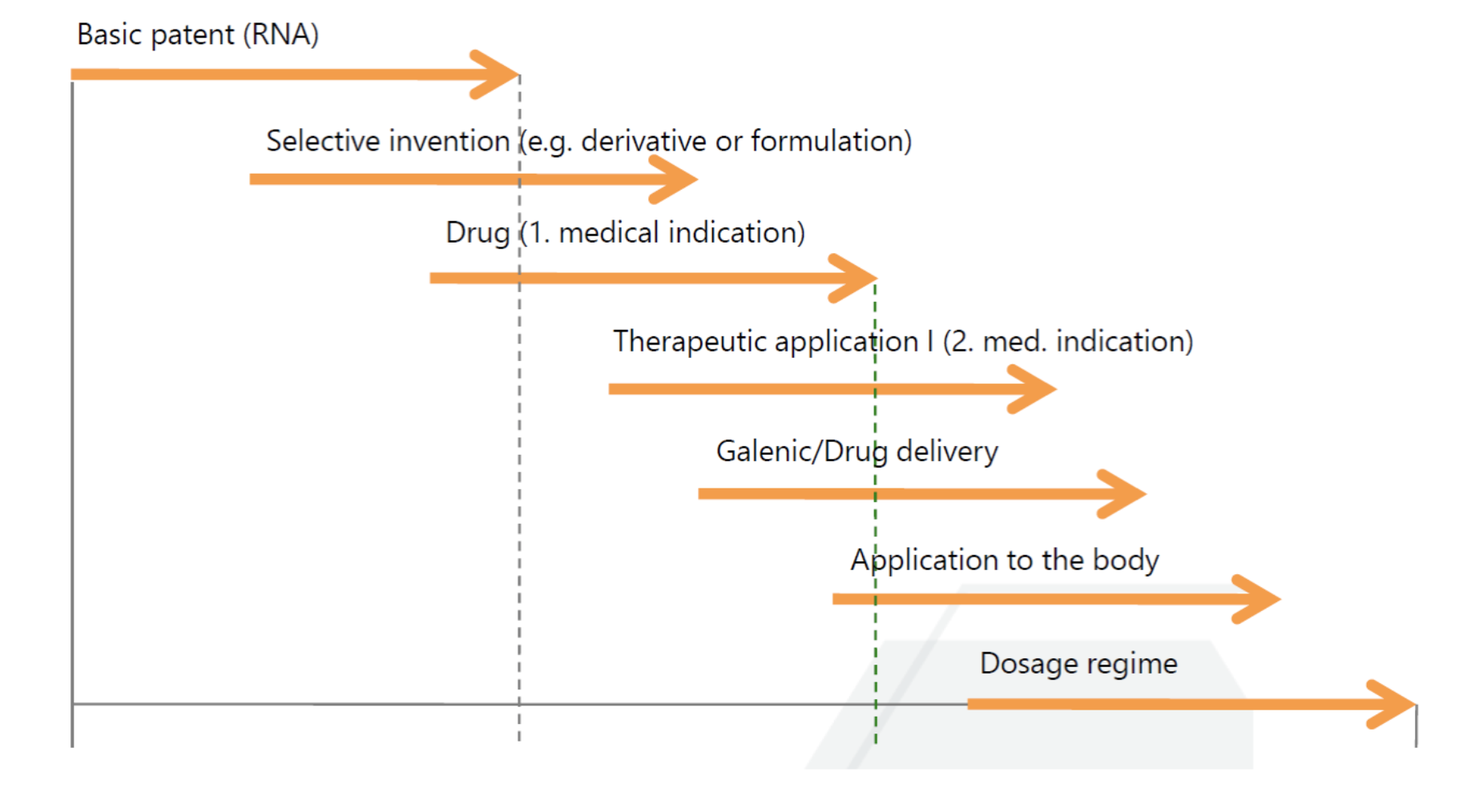 Basic patent (RNA)

Selective invention (e.g. derivative or formulation)

Drug (1. medical indication)

Therapeutic application I (2. med. indication)

Galenic/Drug delivery

Application to the body

Dosage regime